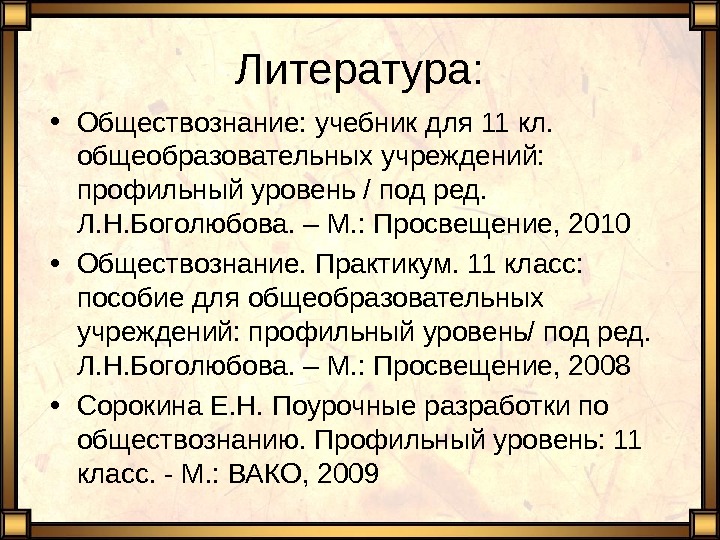 Литература:

• Обществознание: учебник для 11 кл. общеобразовательных учреждений: профильный уровень / под ред. Л.Н.Боголюбова. – М.: Просвещение, 2010

• Обществознание. Практикум. 11 класс: пособие для общеобразовательных учреждений: профильный уровень/ под ред. Л.Н.Боголюбова. – М.: Просвещение, 2008

• Сорокина Е.Н. Поурочные разработки по обществознанию. Профильный уровень: 11 класс. - М.: ВАКО, 2009